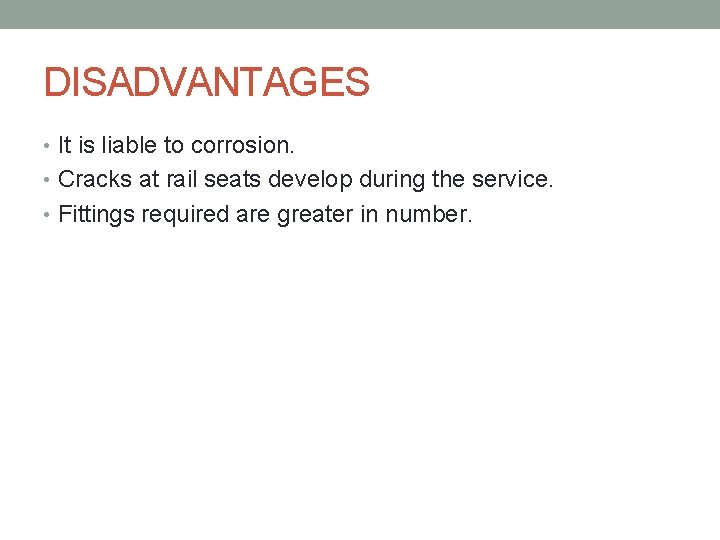 DISADVANTAGES

• It is liable to corrosion.
• Cracks at rail seats develop during the service.
• Fittings required are greater in number.